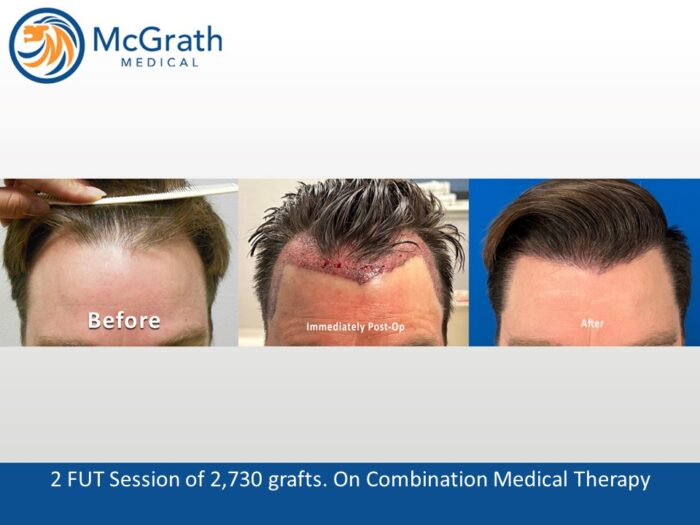 McGrath
MEDICAL

Before

Immediately Post-Op

After

2 FUT Session of 2,730 grafts. On Combination Medical Therapy